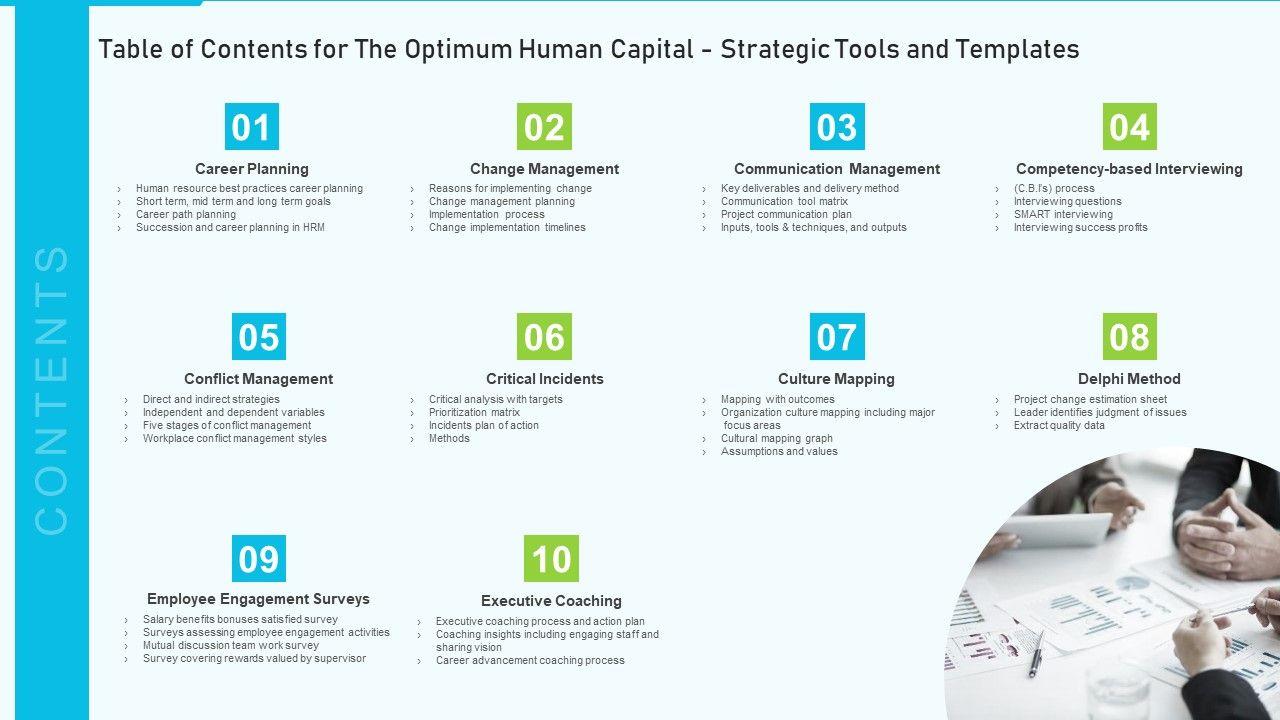 CONTENTS

Table of Contents for The Optimum Human Capital - Strategic Tools and Templates

01
Career Planning
› Human resource best practices career planning
› Short term, mid term and long term goals
› Career path planning
› Succession and career planning in HRM

02
Change Management
› Reasons for implementing change
› Change management planning
› Implementation process
› Change implementation timelines

03
Communication Management
› Key deliverables and delivery method
› Communication tool matrix
› Project communication plan
› Inputs, tools & techniques, and outputs

04
Competency-based Interviewing
› (C.B.I's) process
› Interviewing questions
› SMART interviewing
› Interviewing success profits

05
Conflict Management
› Direct and indirect strategies
› Independent and dependent variables
› Five stages of conflict management
› Workplace conflict management styles

06
Critical Incidents
› Critical analysis with targets
› Prioritization matrix
› Incidents plan of action
› Methods

07
Culture Mapping
› Mapping with outcomes
› Organization culture mapping including major focus areas
› Cultural mapping graph
› Assumptions and values

08
Delphi Method
› Project change estimation sheet
› Leader identifies judgment of issues
› Extract quality data

09
Employee Engagement Surveys
› Salary benefits bonuses satisfied survey
› Surveys assessing employee engagement activities
› Mutual discussion team work survey
› Survey covering rewards valued by supervisor

10
Executive Coaching
› Executive coaching process and action plan
› Coaching insights including engaging staff and sharing vision
› Career advancement coaching process